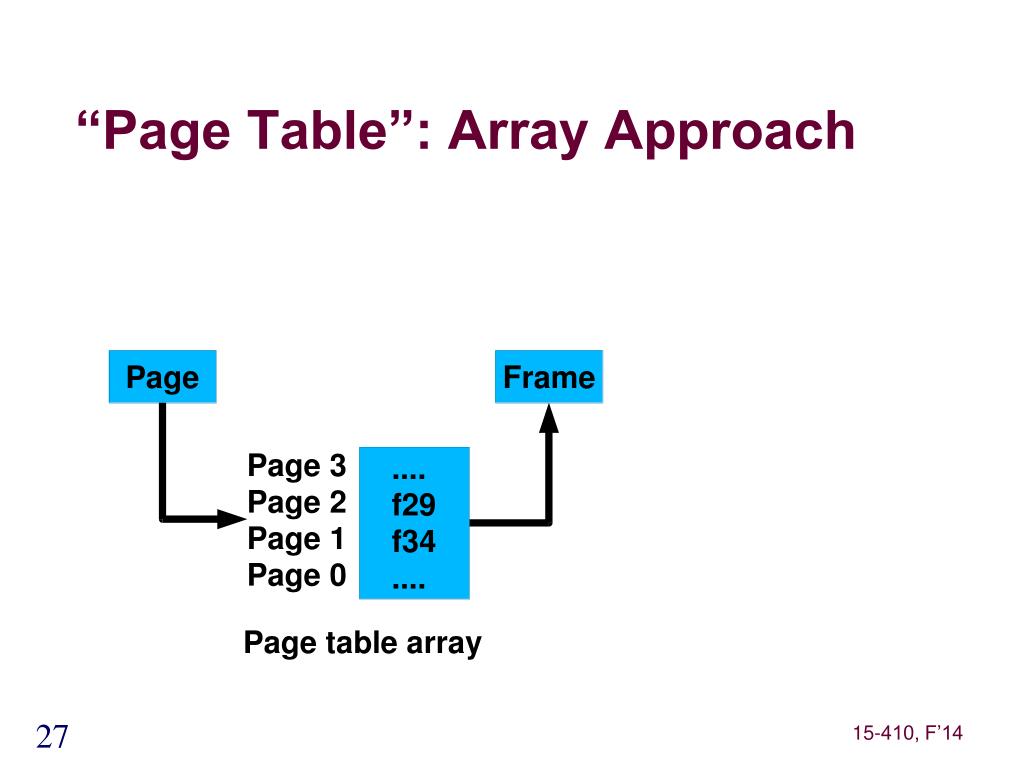 “Page Table”: Array Approach

Page

Frame

Page 3
Page 2
Page 1
Page 0

....
f29
f34
....

Page table array

27

15-410, F’14